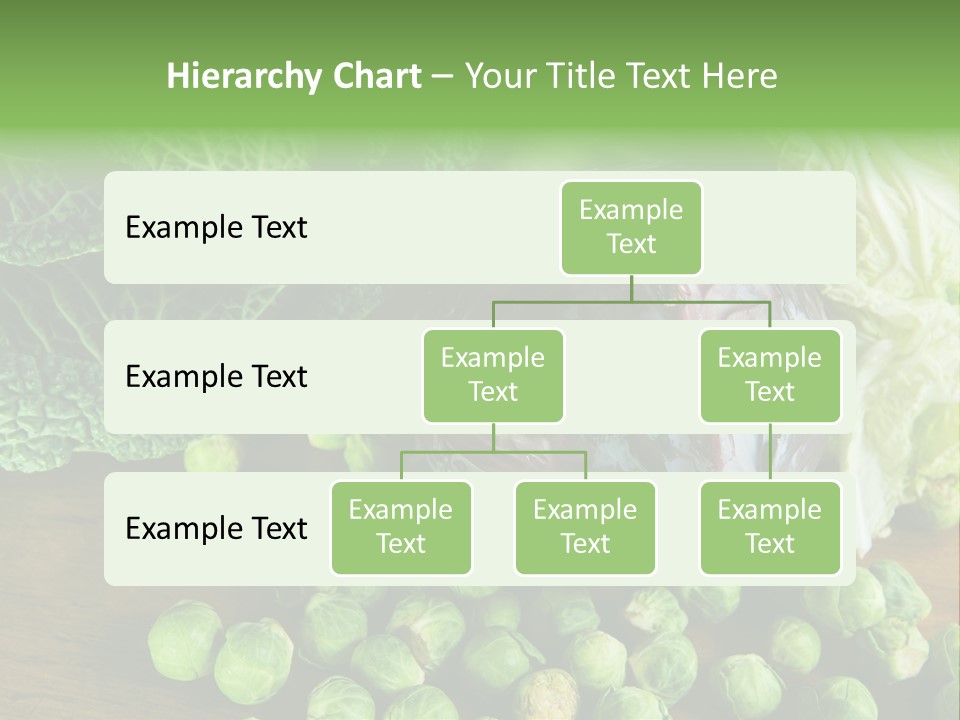 Hierarchy Chart – Your Title Text Here

Example Text

Example Text

Example Text

Example Text

Example Text

Example Text

Example Text

Example Text

Example Text